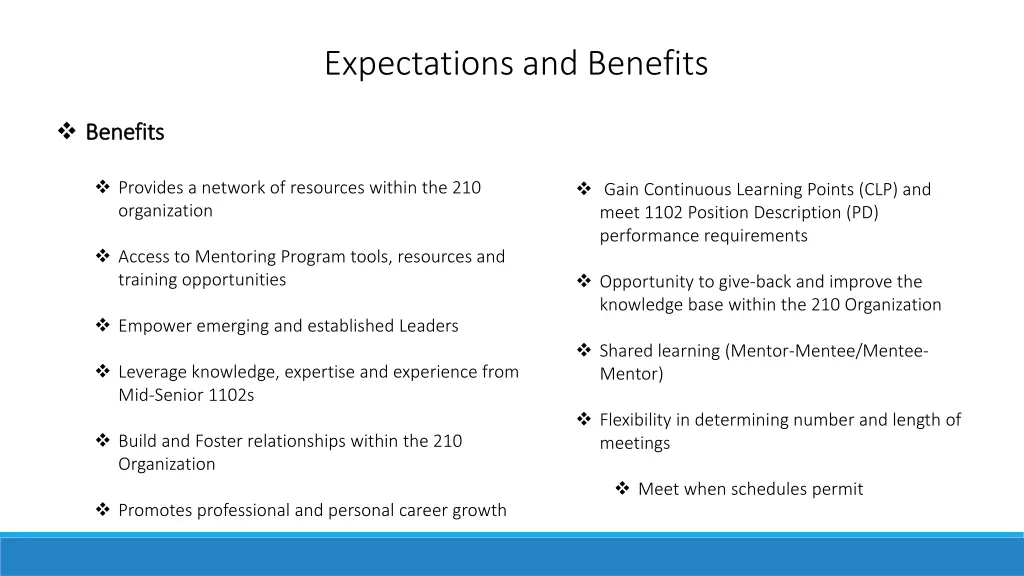 Expectations and Benefits

❖ Benefits

❖ Provides a network of resources within the 210 organization

❖ Access to Mentoring Program tools, resources and training opportunities

❖ Empower emerging and established Leaders

❖ Leverage knowledge, expertise and experience from Mid-Senior 1102s

❖ Build and Foster relationships within the 210 Organization

❖ Promotes professional and personal career growth

❖ Gain Continuous Learning Points (CLP) and meet 1102 Position Description (PD) performance requirements

❖ Opportunity to give-back and improve the knowledge base within the 210 Organization

❖ Shared learning (Mentor-Mentee/Mentee-Mentor)

❖ Flexibility in determining number and length of meetings

❖ Meet when schedules permit